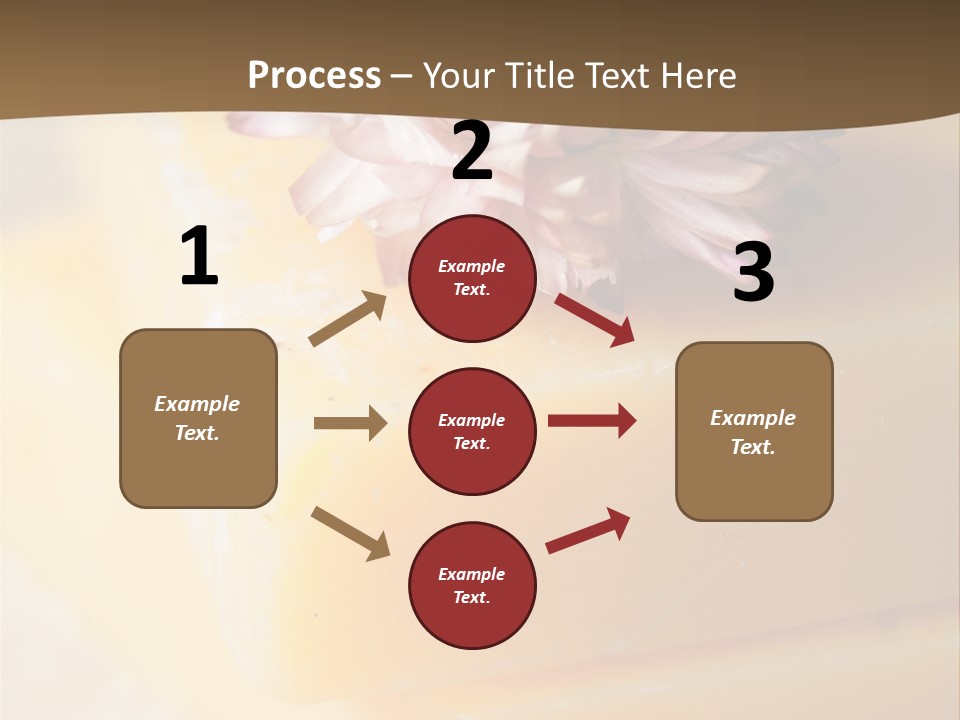 Process – Your Title Text Here

1

Example Text.

2

Example Text.

Example Text.

Example Text.

3

Example Text.